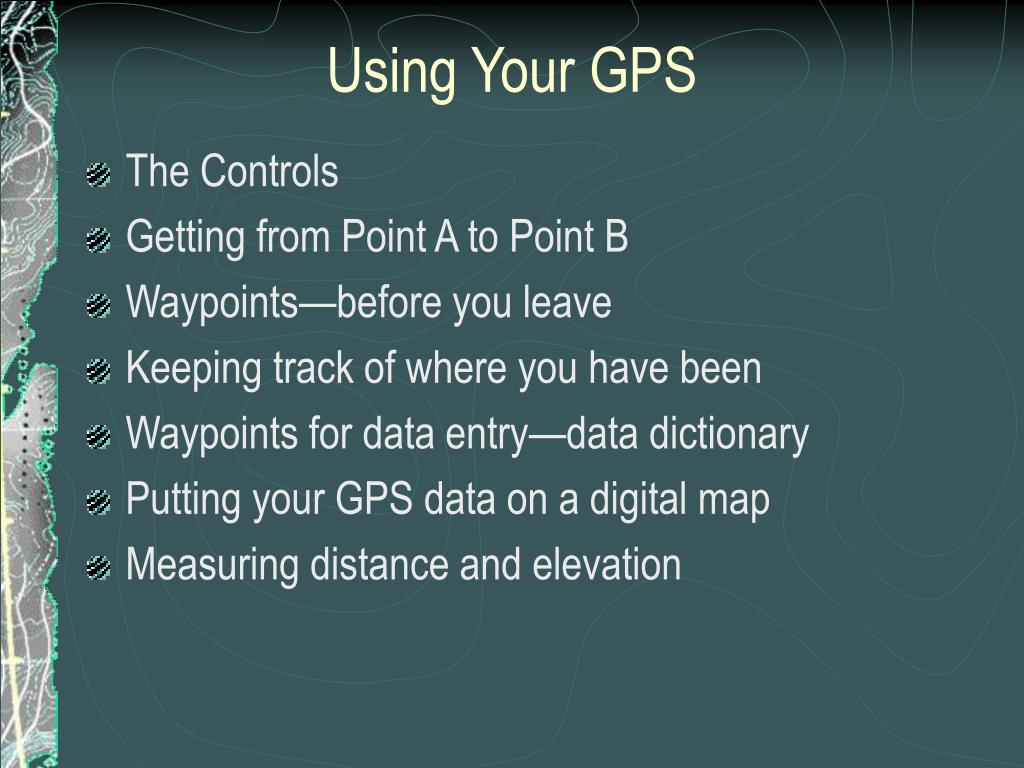 Using Your GPS

The Controls
Getting from Point A to Point B
Waypoints—before you leave
Keeping track of where you have been
Waypoints for data entry—data dictionary
Putting your GPS data on a digital map
Measuring distance and elevation